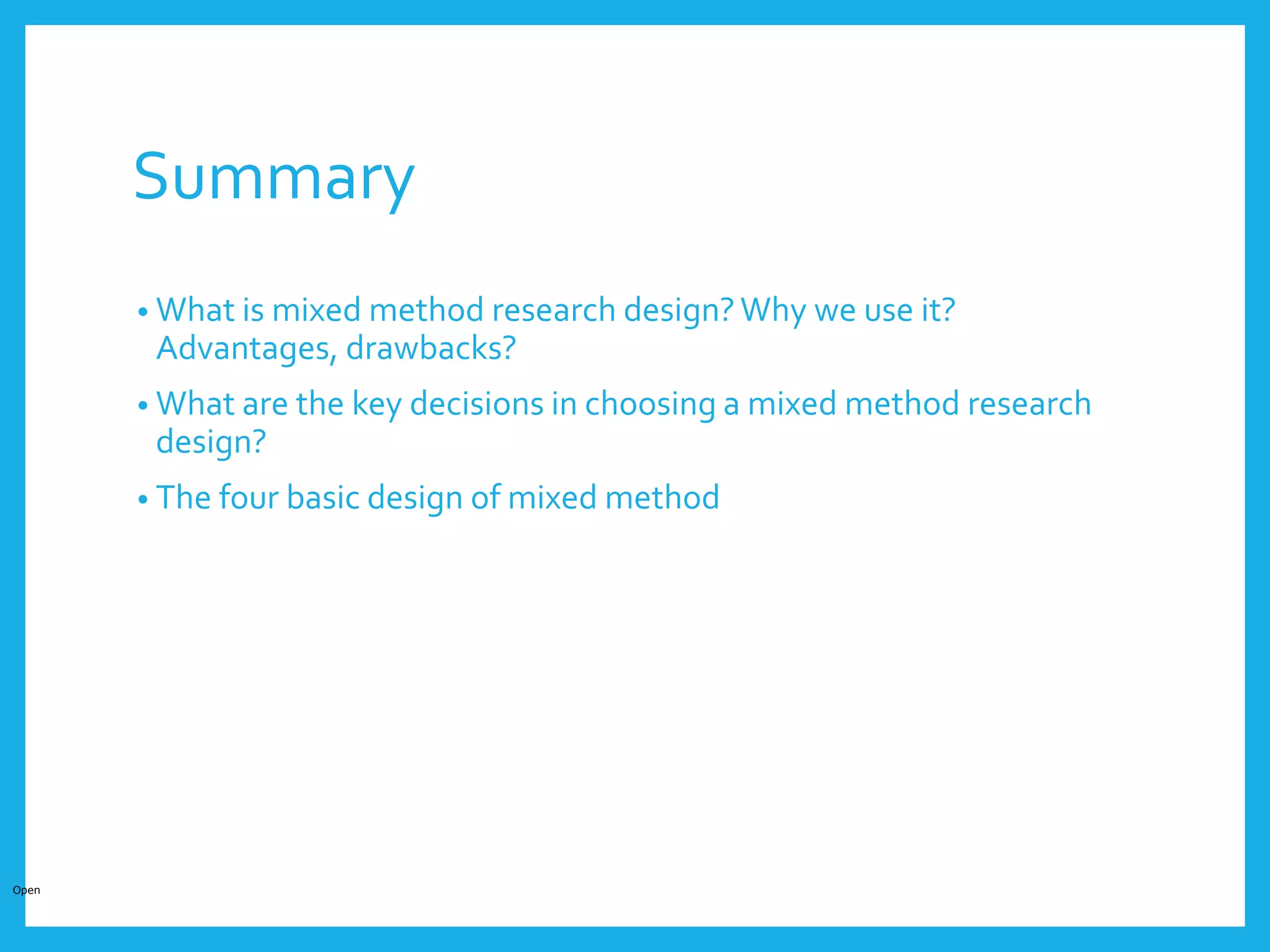 Summary

• What is mixed method research design? Why we use it? Advantages, drawbacks?

• What are the key decisions in choosing a mixed method research design?

• The four basic design of mixed method

Open